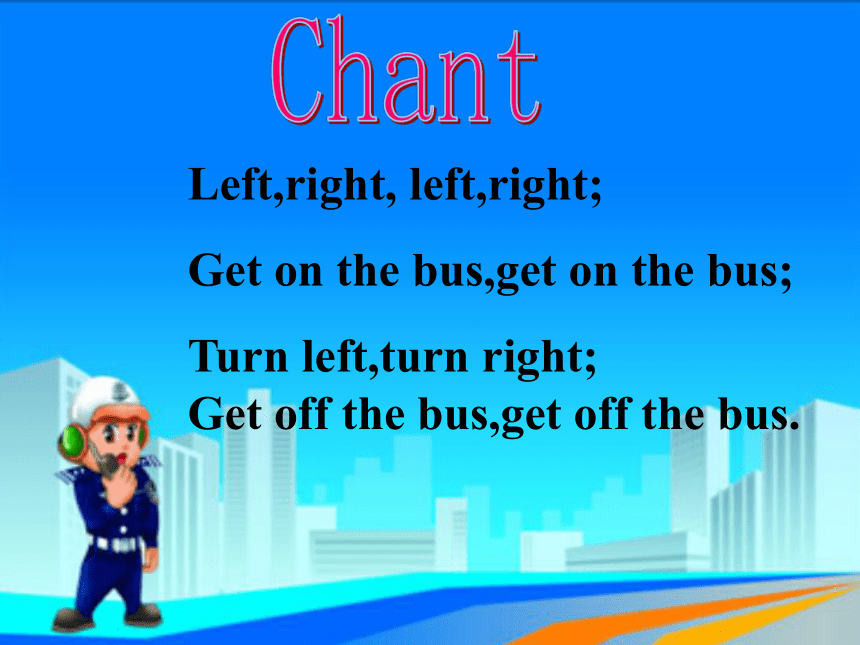 Chant

Left,right, left,right;

Get on the bus,get on the bus;

Turn left,turn right;
Get off the bus,get off the bus.